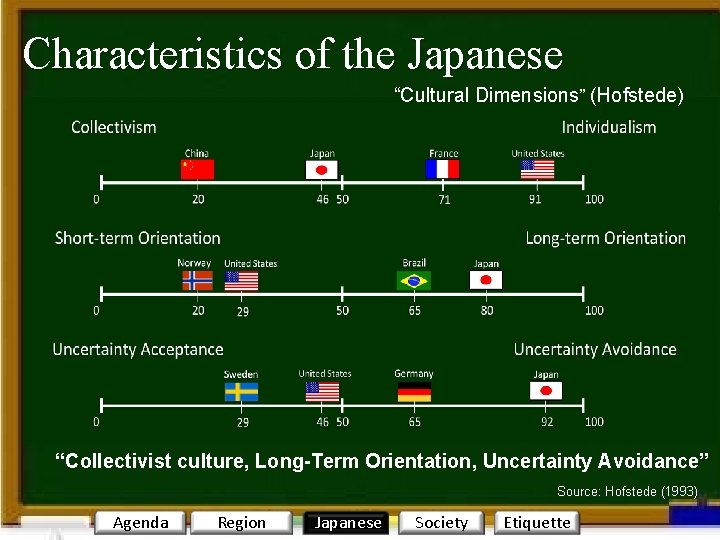 Characteristics of the Japanese

"Cultural Dimensions" (Hofstede)

Collectivism

Individualism

China

Japan

France

United States

0

20

46

50

71

91

100

Short-term Orientation

Long-term Orientation

Norway

United States

Brazil

Japan

0

20

29

50

65

80

100

Uncertainty Acceptance

Uncertainty Avoidance

Sweden

United States

Germany

Japan

0

29

46

50

65

92

100

"Collectivist culture, Long-Term Orientation, Uncertainty Avoidance"

Source: Hofstede (1993)

Agenda

Region

Japanese

Society

Etiquette